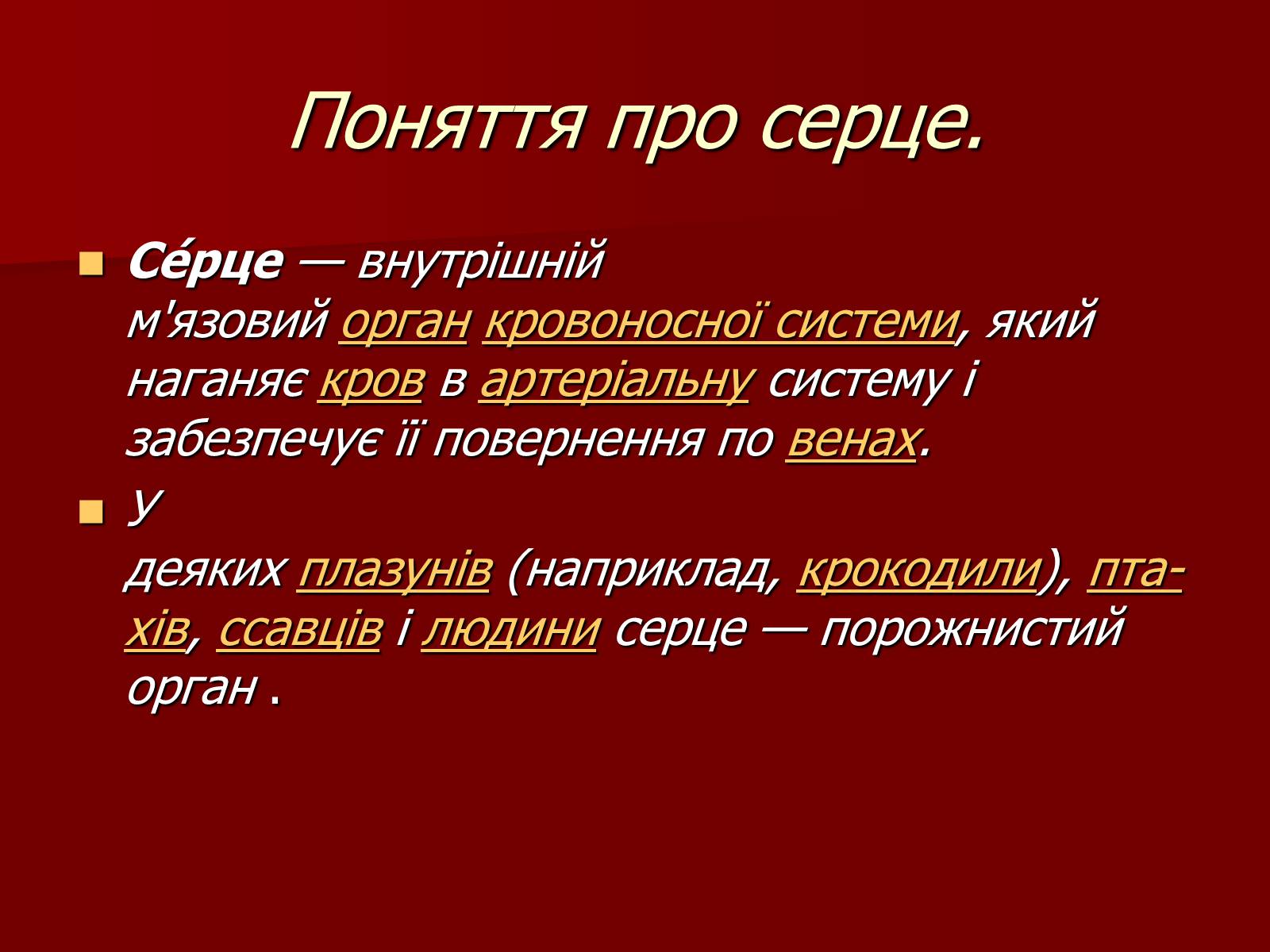 Поняття про серце.

Се́рце — внутрішній м'язовий орган кровоносної системи, який наганяє кров в артеріальну систему і забезпечує її повернення по венах.

У деяких плазунів (наприклад, крокодили), птахів, ссавців і людини серце — порожнистий орган .